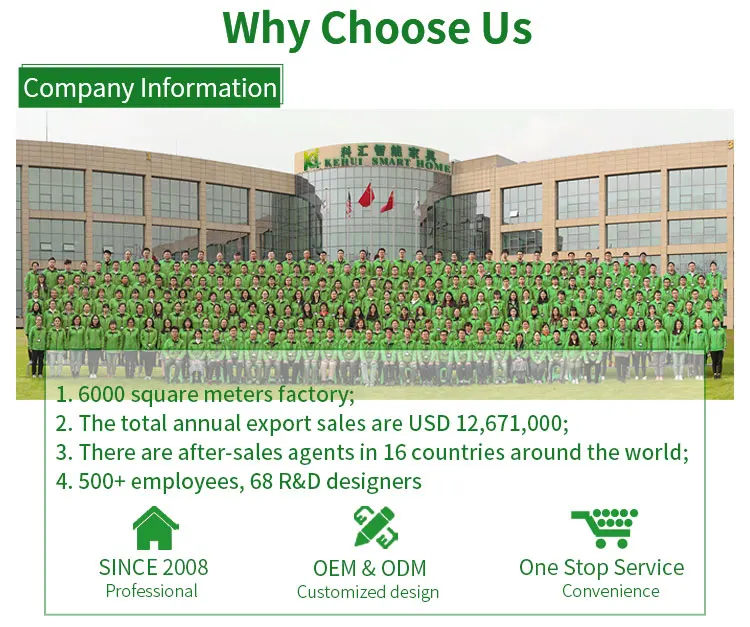 Why Choose Us

Company Information

科汇智能家具
KEHUI SMART HOME

1. 6000 square meters factory;
2. The total annual export sales are USD 12,671,000;
3. There are after-sales agents in 16 countries around the world;
4. 500+ employees, 68 R&D designers

SINCE 2008
Professional

OEM & ODM
Customized design

One Stop Service
Convenience